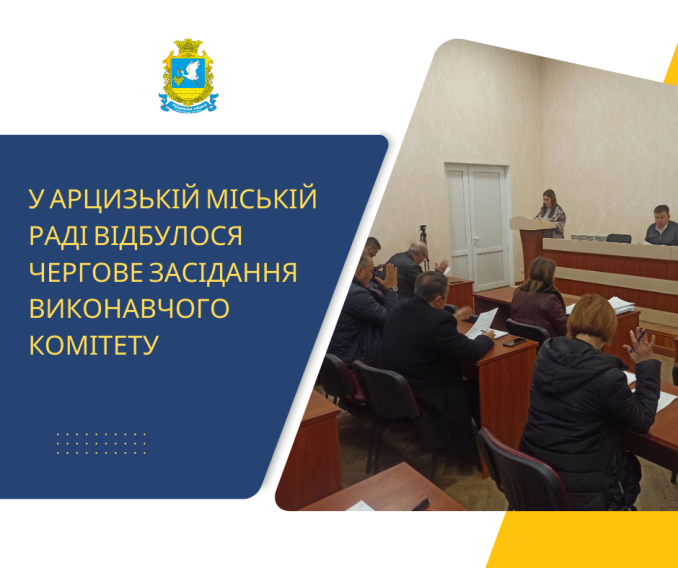 У АРЦИЗЬКІЙ МІСЬКІЙ РАДІ ВІДБУЛОСЯ ЧЕРГОВЕ ЗАСІДАННЯ ВИКОНАВЧОГО КОМІТЕТУ